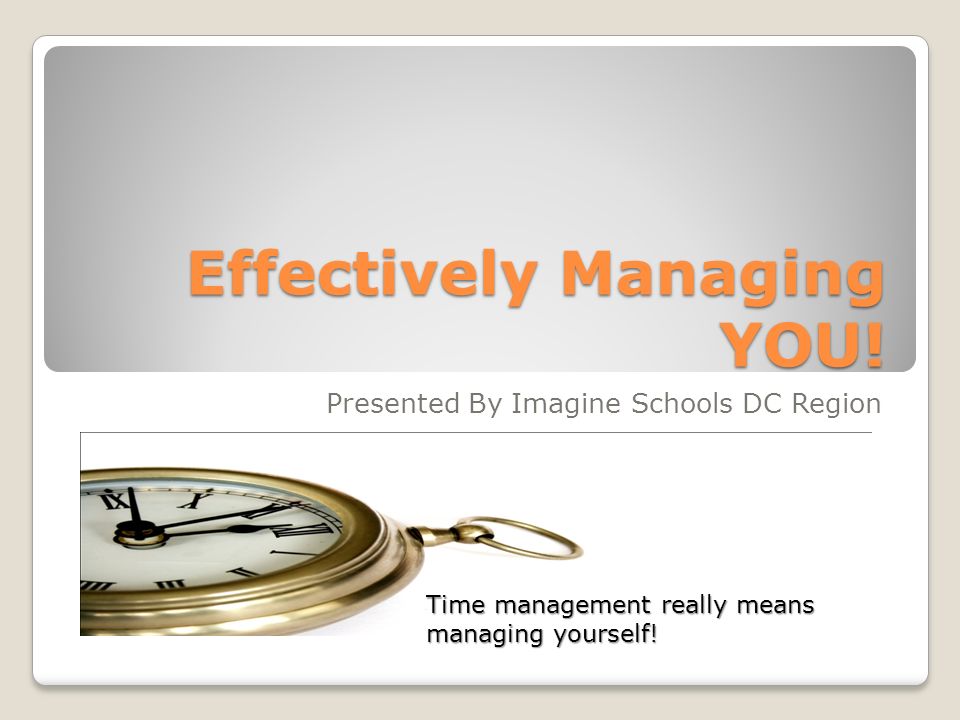 Effectively Managing YOU!

Presented By Imagine Schools DC Region

Time management really means managing yourself!